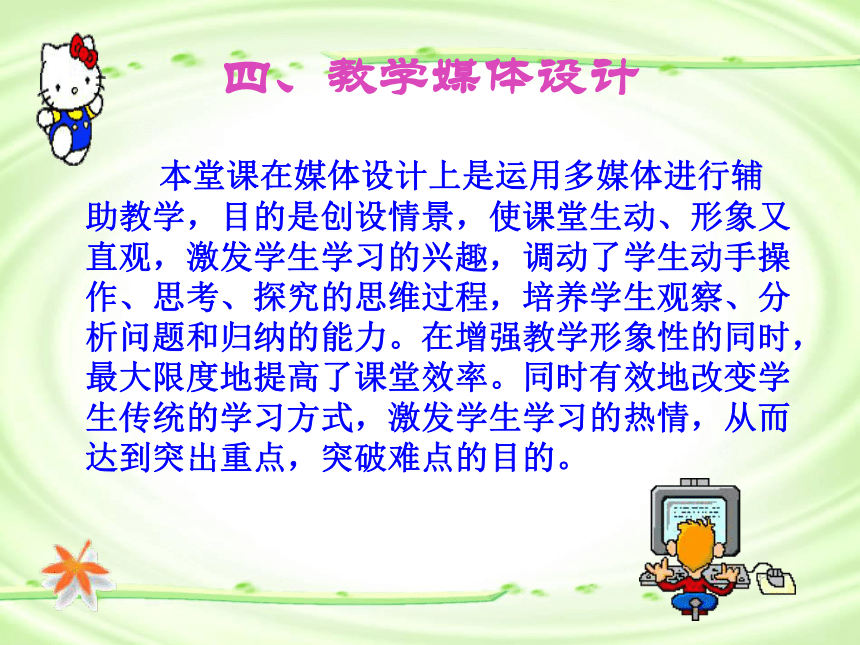 四、教学媒体设计

本堂课在媒体设计上是运用多媒体进行辅助教学，目的是创设情景，使课堂生动、形象又直观，激发学生学习的兴趣，调动了学生动手操作、思考、探究的思维过程，培养学生观察、分析问题和归纳的能力。在增强教学形象性的同时，最大限度地提高了课堂效率。同时有效地改变学生传统的学习方式，激发学生学习的热情，从而达到突出重点，突破难点的目的。